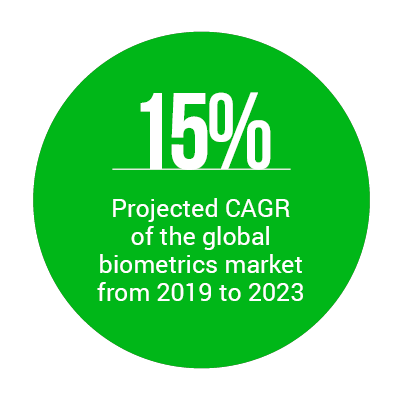 15%

Projected CAGR of the global biometrics market from 2019 to 2023